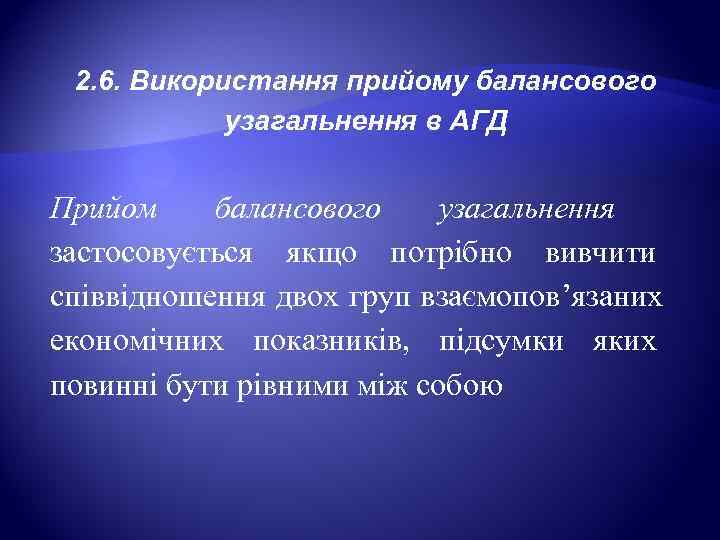 2.6. Використання прийому балансового узагальнення в АГД

Прийом балансового узагальнення застосовується якщо потрібно вивчити співвідношення двох груп взаємопов’язаних економічних показників, підсумки яких повинні бути рівними між собою